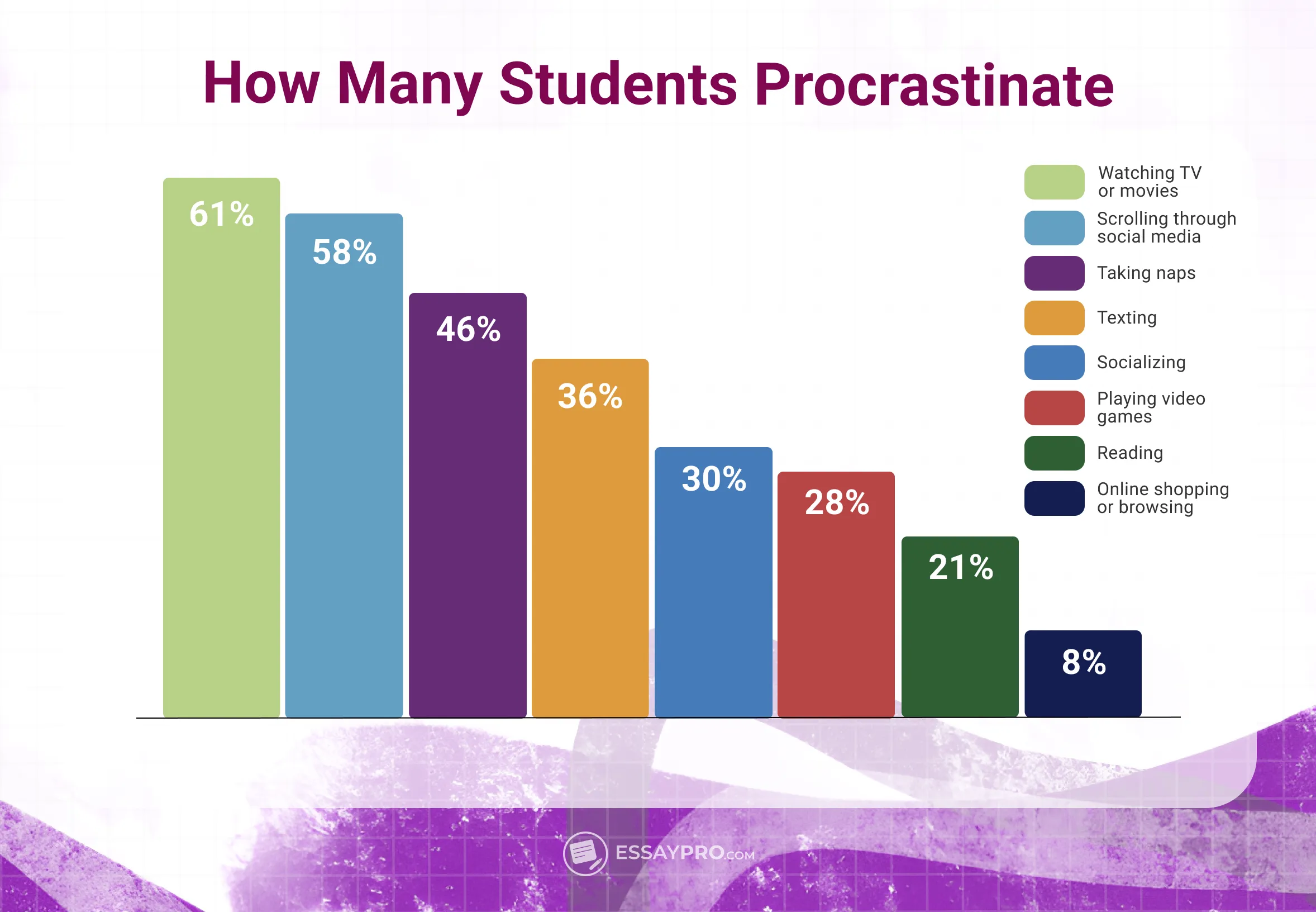 How Many Students Procrastinate

61%
58%
46%
36%
30%
28%
21%
8%

Watching TV or movies
Scrolling through social media
Taking naps
Texting
Socializing
Playing video games
Reading
Online shopping or browsing

ESSAYPRO.COM